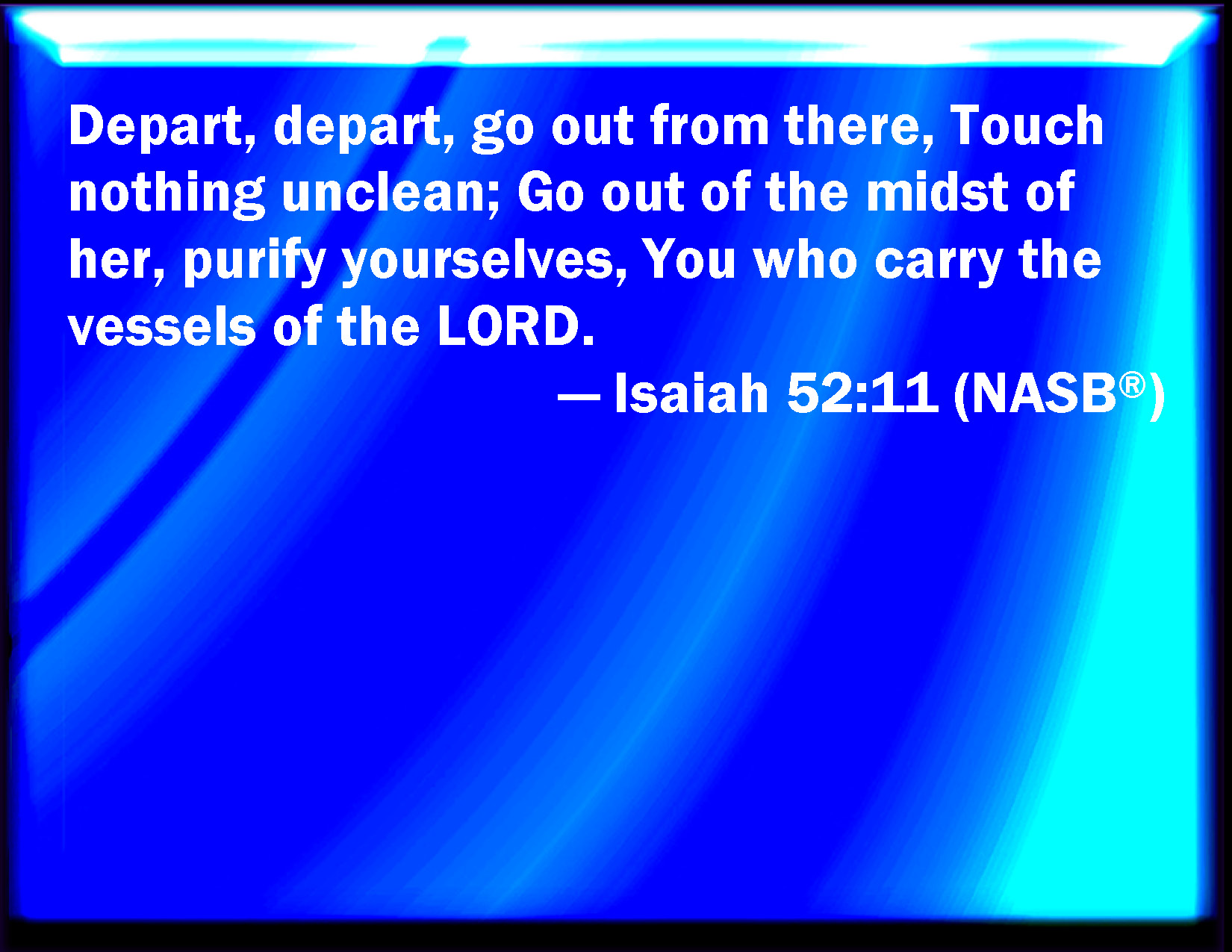 Depart, depart, go out from there, Touch nothing unclean; Go out of the midst of her, purify yourselves, You who carry the vessels of the LORD.

— Isaiah 52:11 (NASB®)